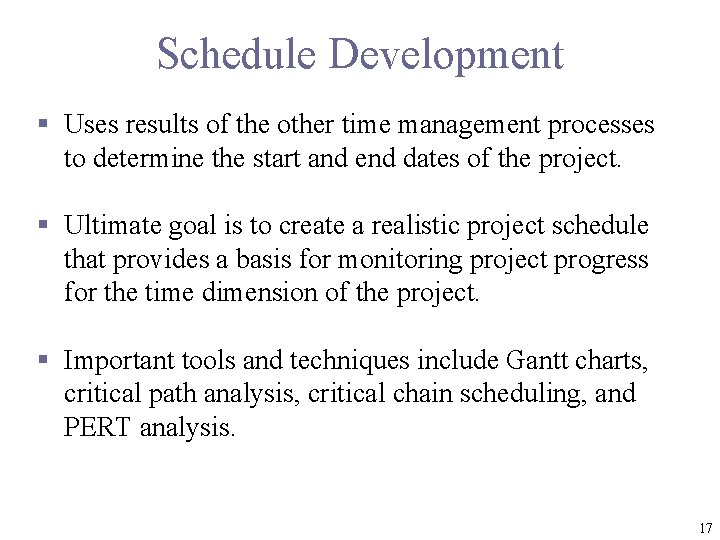 Schedule Development

▪ Uses results of the other time management processes to determine the start and end dates of the project.

▪ Ultimate goal is to create a realistic project schedule that provides a basis for monitoring project progress for the time dimension of the project.

▪ Important tools and techniques include Gantt charts, critical path analysis, critical chain scheduling, and PERT analysis.

17